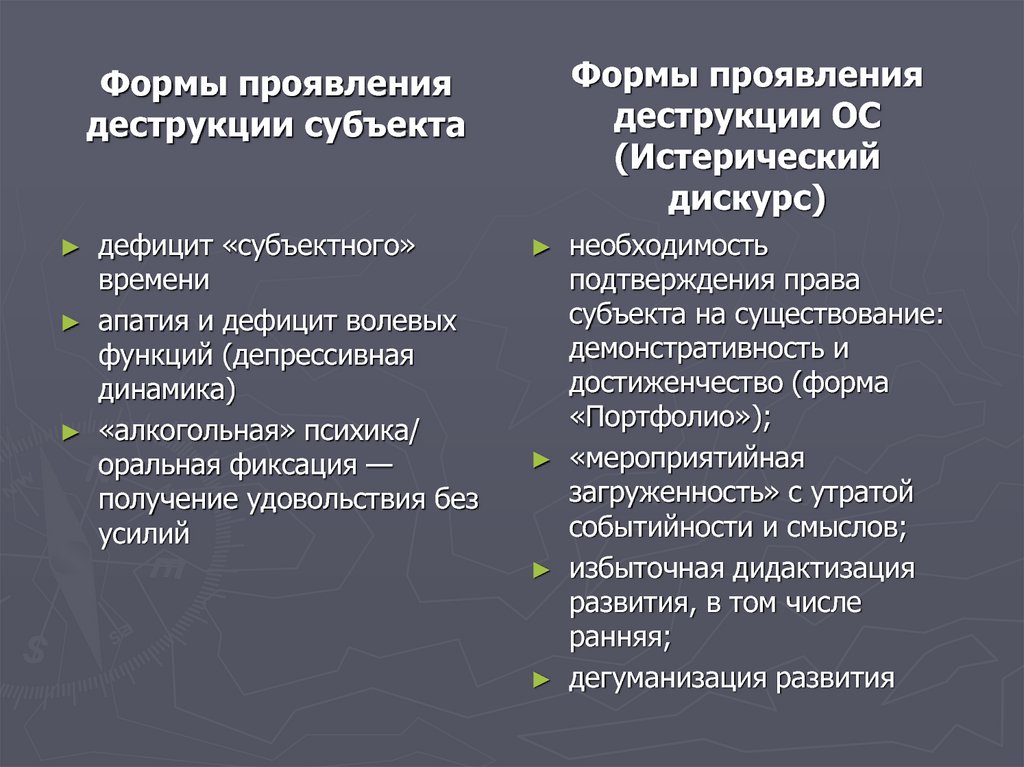 Формы проявления деструкции субъекта

► дефицит «субъектного» времени
► апатия и дефицит волевых функций (депрессивная динамика)
► «алкогольная» психика/ оральная фиксация — получение удовольствия без усилий

Формы проявления деструкции ОС (Истерический дискурс)

► необходимость подтверждения права субъекта на существование: демонстративность и достиженчество (форма «Портфолио»);
► «мероприятийная загруженность» с утратой событийности и смыслов;
► избыточная дидактизация развития, в том числе ранняя;
► дегуманизация развития